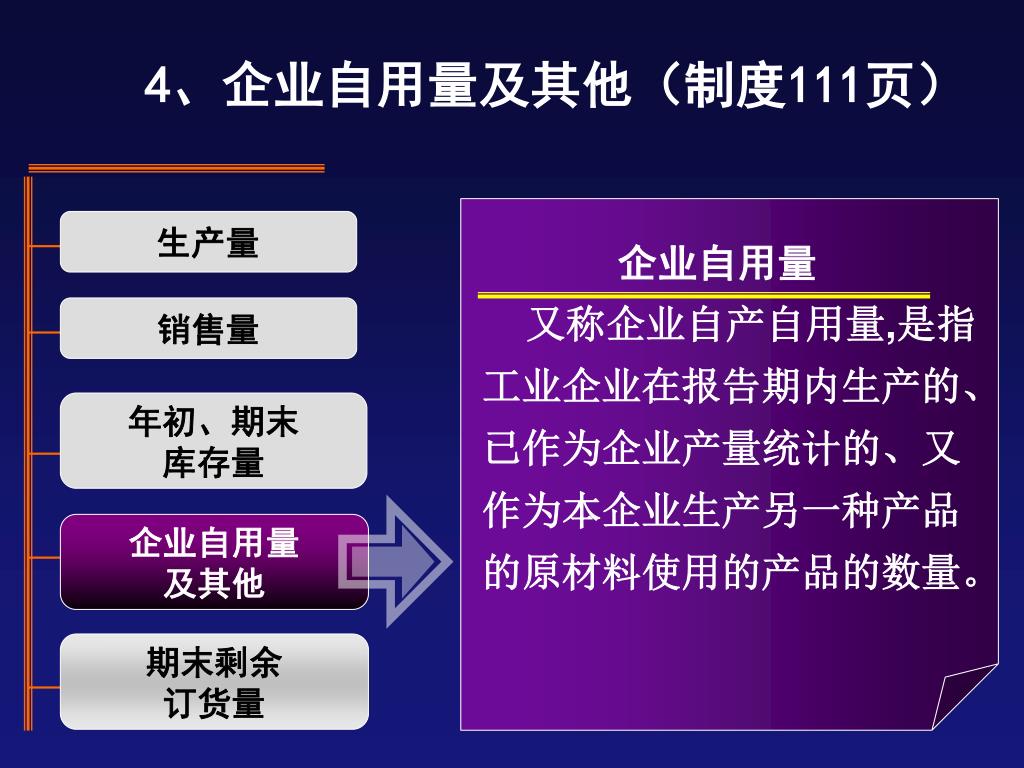 4、企业自用量及其他（制度111页）

生产量

销售量

年初、期末库存量

企业自用量及其他

期末剩余订货量

企业自用量

又称企业自产自用量,是指工业企业在报告期内生产的、已作为企业产量统计的、又作为本企业生产另一种产品的原材料使用的产品的数量。